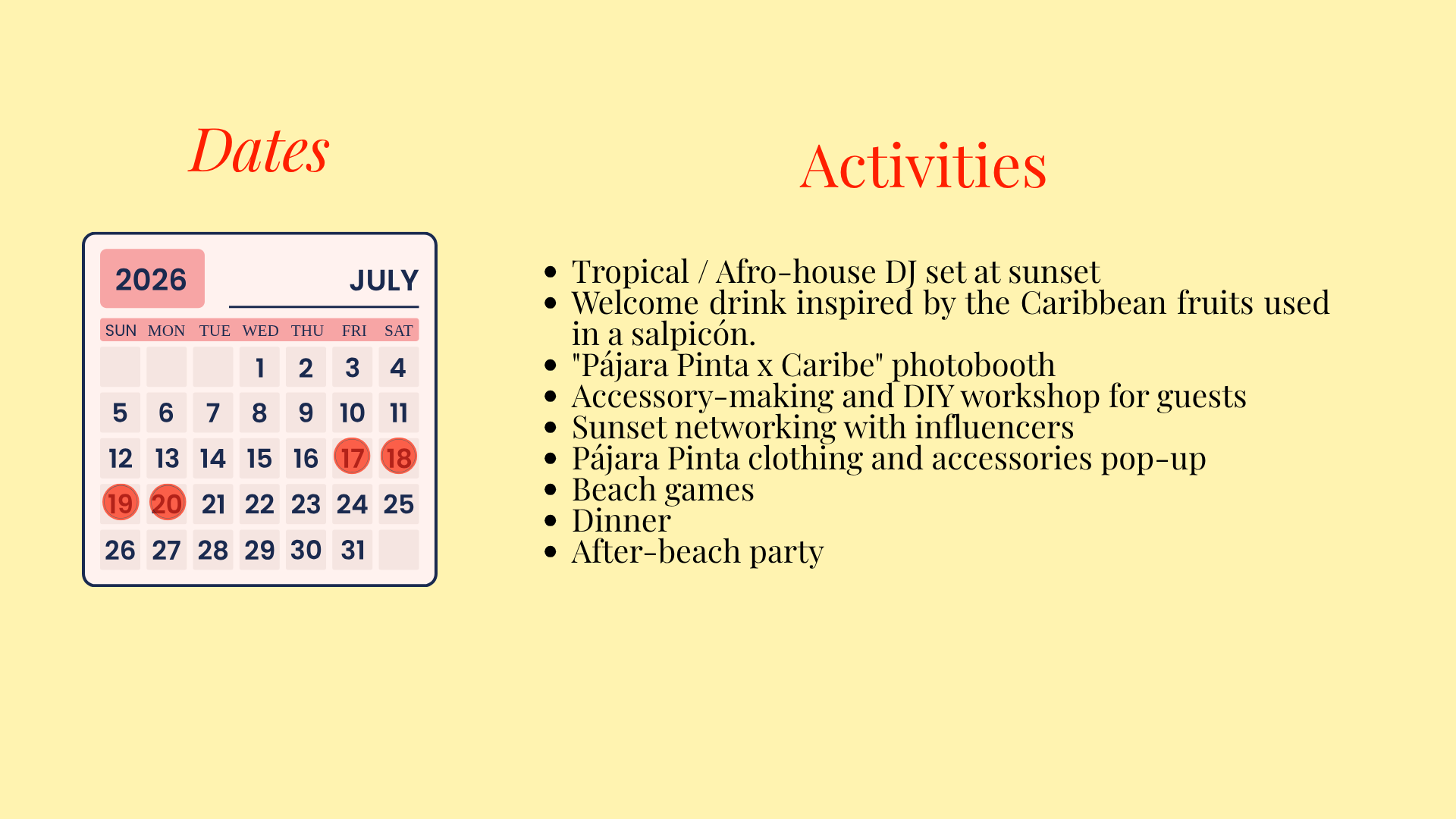 Dates

2026 JULY

| SUN | MON | TUE | WED | THU | FRI | SAT |
|---|---|---|---|---|---|---|
| | | | 1 | 2 | 3 | 4 |
| 5 | 6 | 7 | 8 | 9 | 10 | 11 |
| 12 | 13 | 14 | 15 | 16 | 17 | 18 |
| 19 | 20 | 21 | 22 | 23 | 24 | 25 |
| 26 | 27 | 28 | 29 | 30 | 31 | |

Activities

- Tropical / Afro-house DJ set at sunset
- Welcome drink inspired by the Caribbean fruits used in a salpicón.
- "Pájara Pinta x Caribe" photobooth
- Accessory-making and DIY workshop for guests
- Sunset networking with influencers
- Pájara Pinta clothing and accessories pop-up
- Beach games
- Dinner
- After-beach party